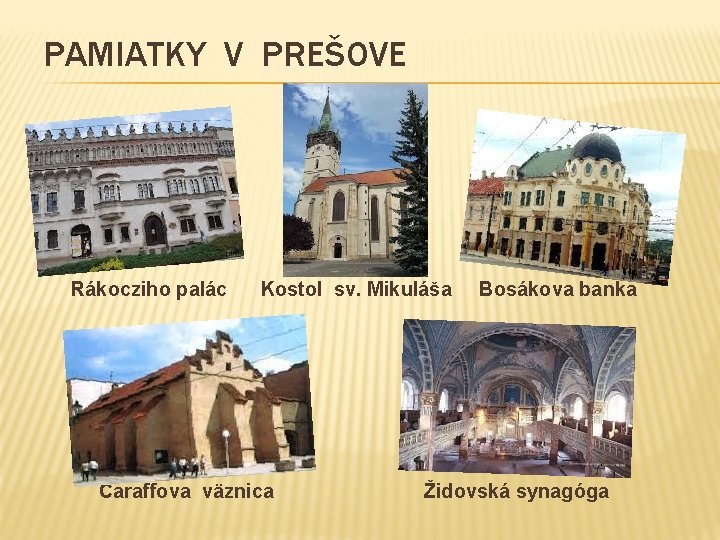 PAMIATKY V PREŠOVE

Rákocziho palác

Kostol sv. Mikuláša

Bosákova banka

Caraffova väznica

Židovská synagóga